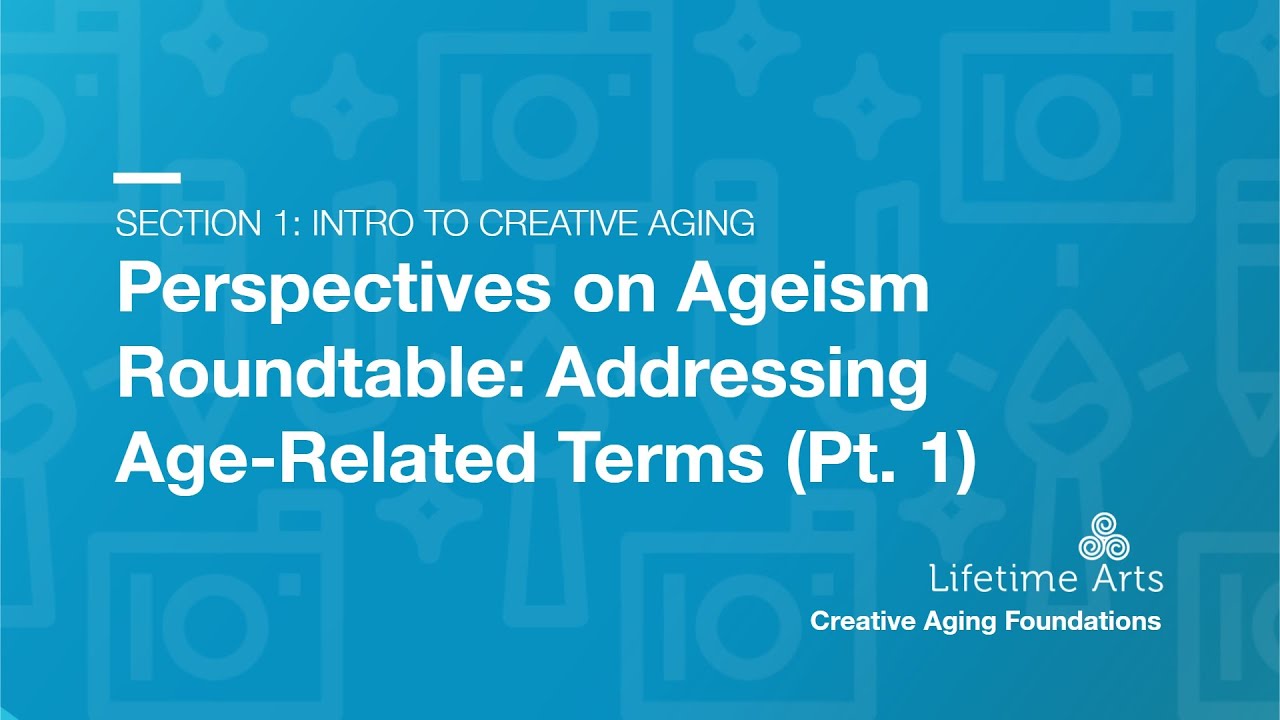 SECTION 1: INTRO TO CREATIVE AGING

Perspectives on Ageism Roundtable: Addressing Age-Related Terms (Pt. 1)

Lifetime Arts
Creative Aging Foundations